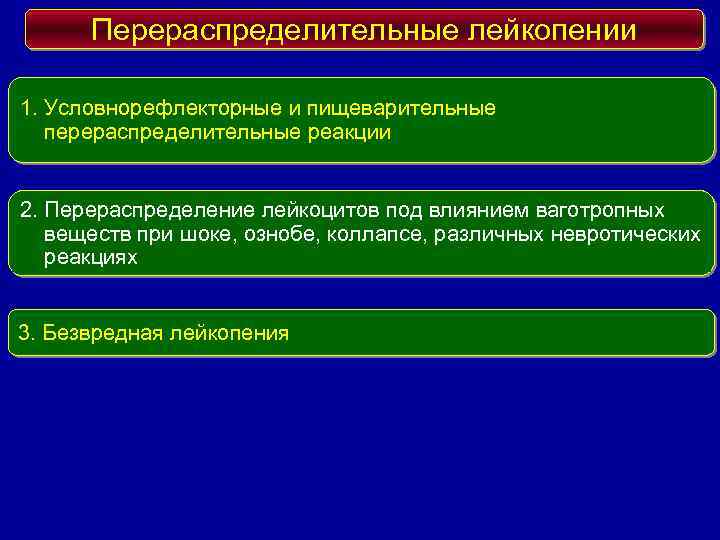 Перераспределительные лейкопении

1. Условнорефлекторные и пищеварительные перераспределительные реакции

2. Перераспределение лейкоцитов под влиянием ваготропных веществ при шоке, ознобе, коллапсе, различных невротических реакциях

3. Безвредная лейкопения